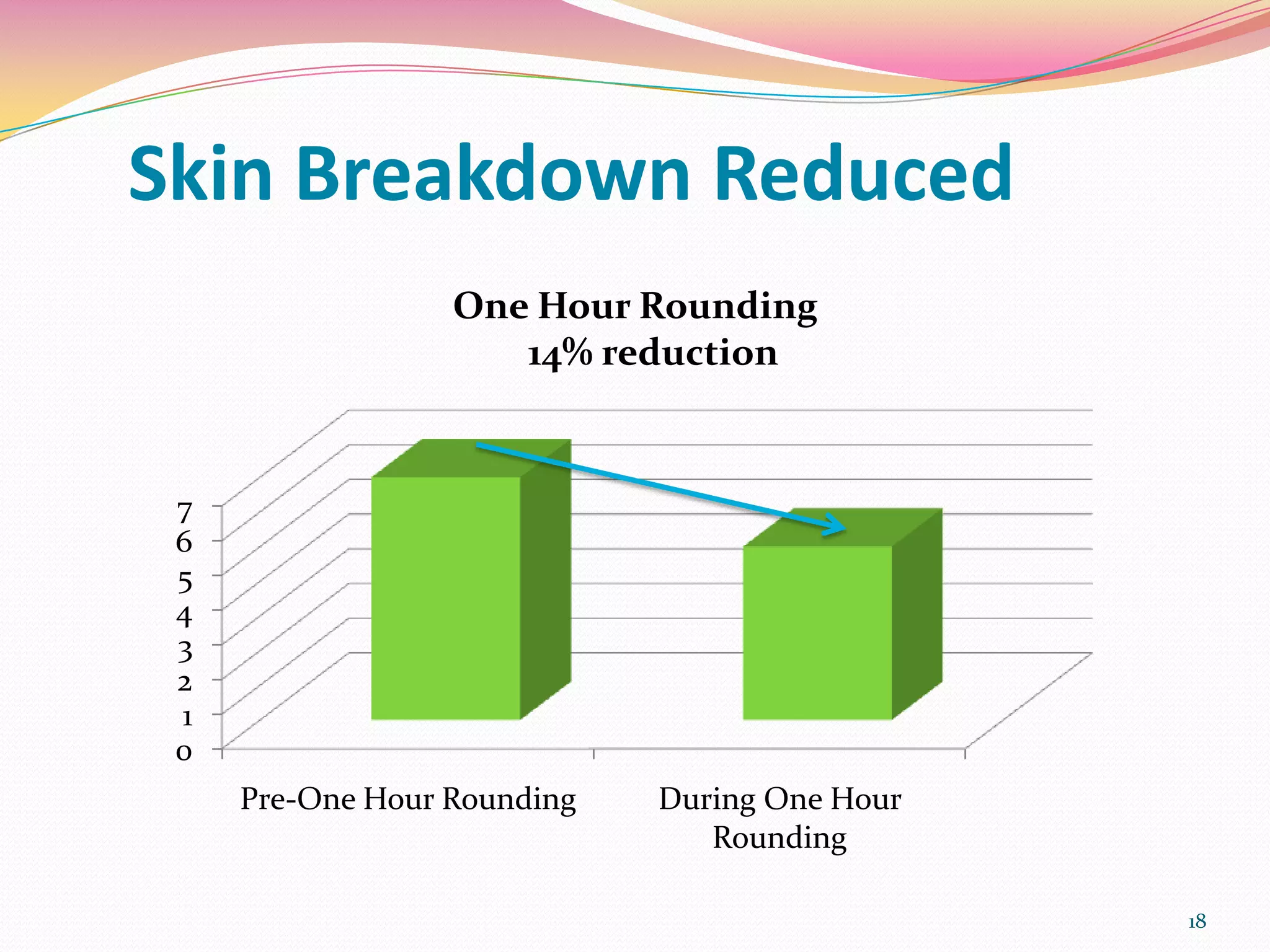 Skin Breakdown Reduced

One Hour Rounding
14% reduction

7
6
5
4
3
2
1
0

Pre-One Hour Rounding

During One Hour Rounding

18